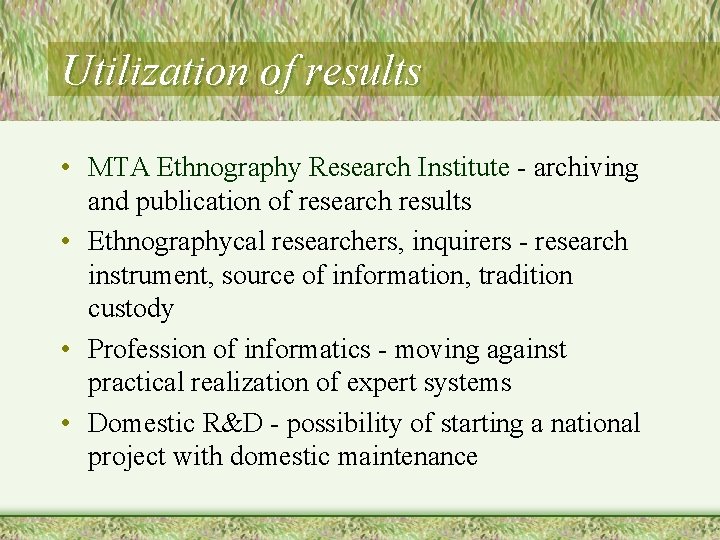 Utilization of results

• MTA Ethnography Research Institute - archiving and publication of research results
• Ethnographycal researchers, inquirers - research instrument, source of information, tradition custody
• Profession of informatics - moving against practical realization of expert systems
• Domestic R&D - possibility of starting a national project with domestic maintenance